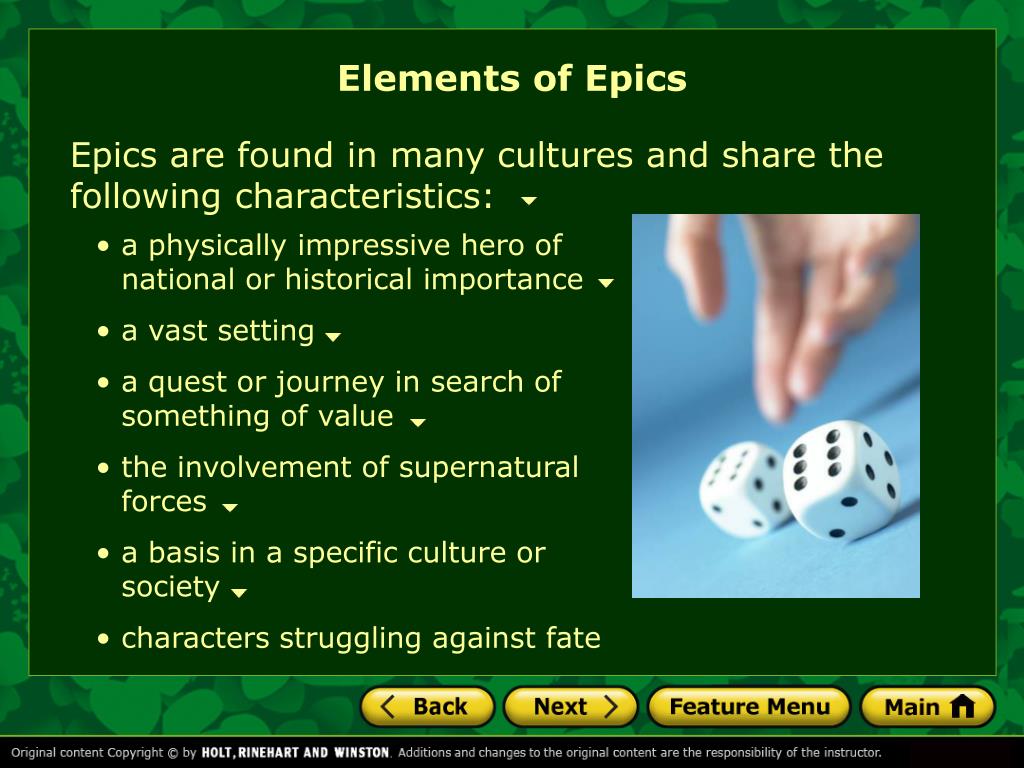 Elements of Epics

Epics are found in many cultures and share the following characteristics:

• a physically impressive hero of national or historical importance
• a vast setting
• a quest or journey in search of something of value
• the involvement of supernatural forces
• a basis in a specific culture or society
• characters struggling against fate

Back Next Feature Menu Main

Original content Copyright © by HOLT, RINEHART AND WINSTON. Additions and changes to the original content are the responsibility of the instructor.